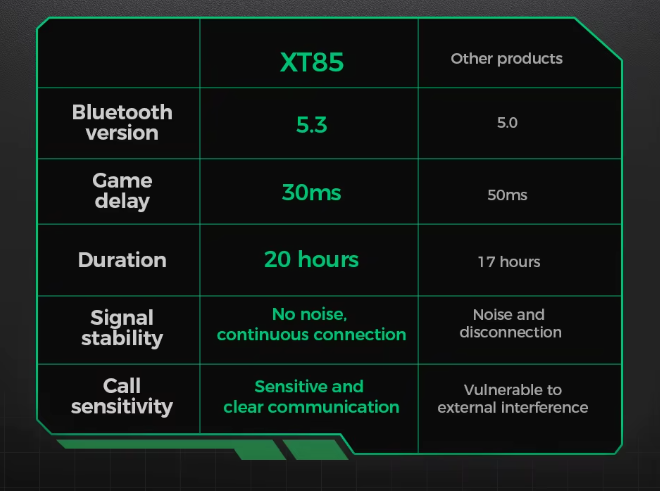 | | XT85 | Other products |
|---|---|---|
| Bluetooth version | 5.3 | 5.0 |
| Game delay | 30ms | 50ms |
| Duration | 20 hours | 17 hours |
| Signal stability | No noise, continuous connection | Noise and disconnection |
| Call sensitivity | Sensitive and clear communication | Vulnerable to external interference |